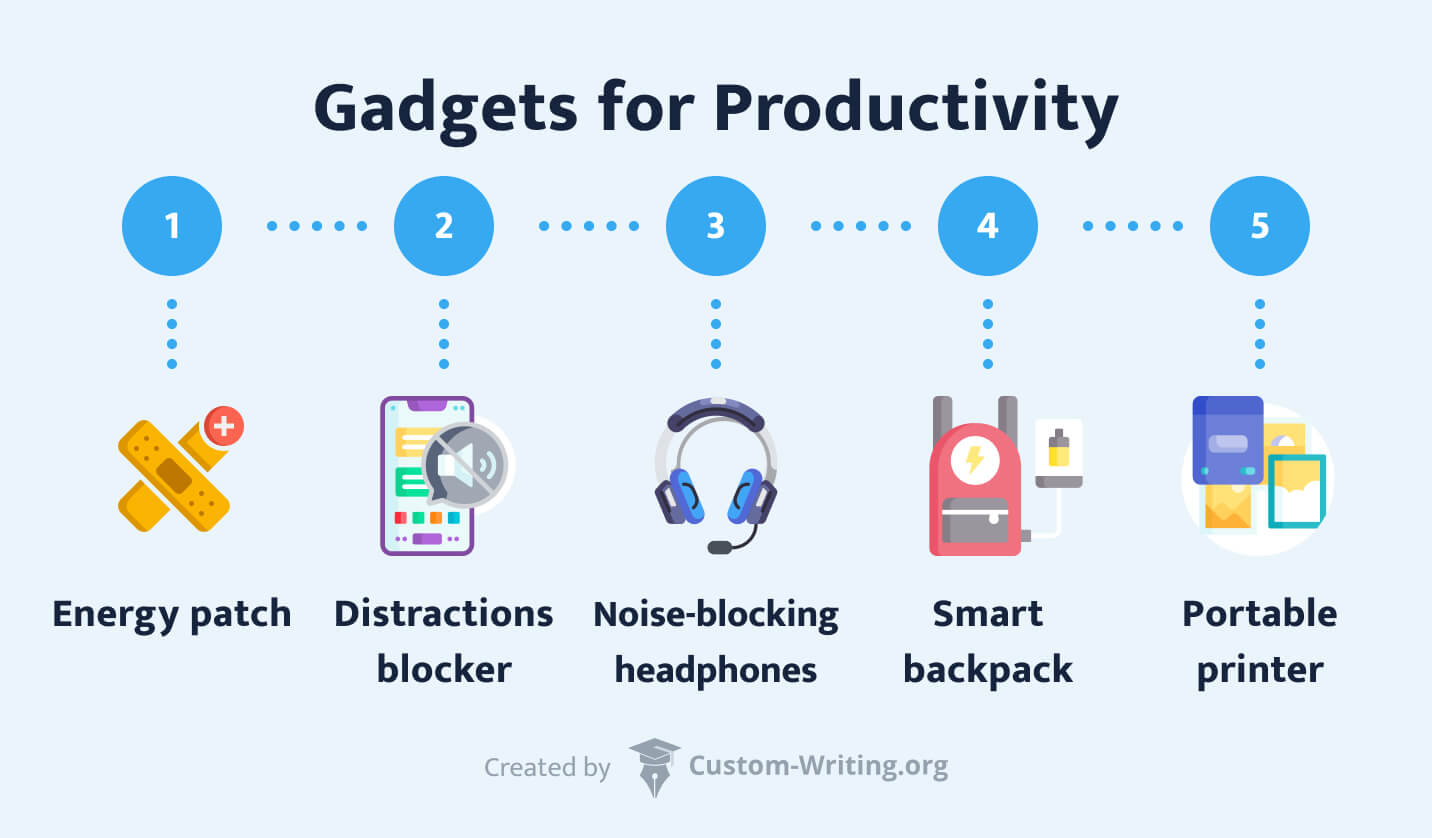 Gadgets for Productivity

1

2

3

4

5

Energy patch

Distractions blocker

Noise-blocking headphones

Smart backpack

Portable printer

Created by Custom-Writing.org